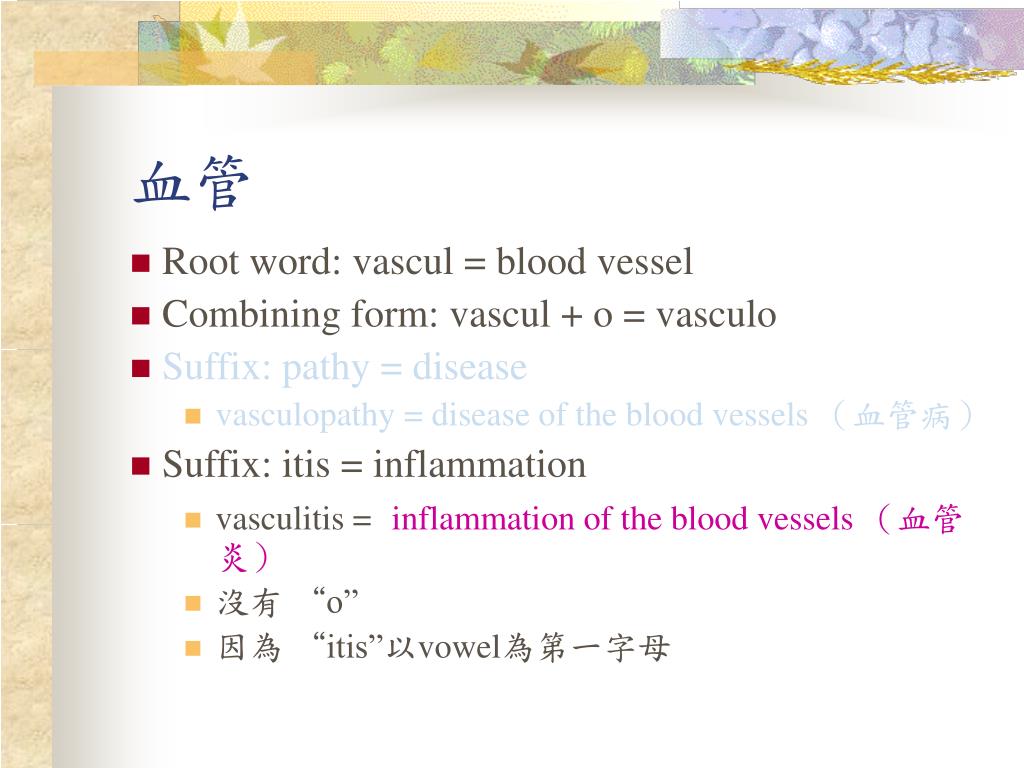 血管

Root word: vascul = blood vessel
Combining form: vascul + o = vasculo
Suffix: pathy = disease
vasculopathy = disease of the blood vessels （血管病）
Suffix: itis = inflammation
vasculitis = inflammation of the blood vessels （血管炎）
沒有 “o”
因為 “itis”以vowel為第一字母